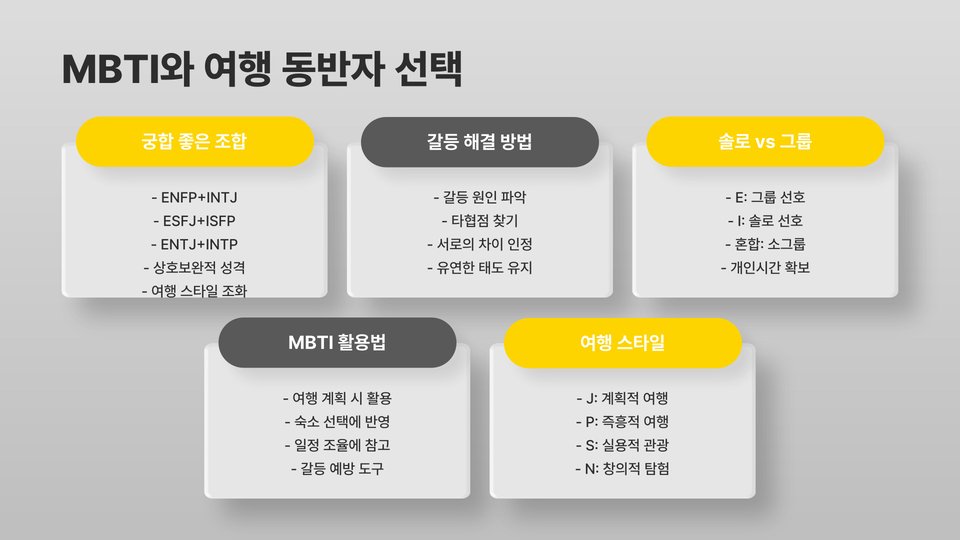 MBTI와 여행 동반자 선택

궁합 좋은 조합

- ENFP+INTJ
- ESFJ+ISFP
- ENTJ+INTP
- 상호보완적 성격
- 여행 스타일 조화

갈등 해결 방법

- 갈등 원인 파악
- 타협점 찾기
- 서로의 차이 인정
- 유연한 태도 유지

솔로 vs 그룹

- E: 그룹 선호
- I: 솔로 선호
- 혼합: 소그룹
- 개인시간 확보

MBTI 활용법

- 여행 계획 시 활용
- 숙소 선택에 반영
- 일정 조율에 참고
- 갈등 예방 도구

여행 스타일

- J: 계획적 여행
- P: 즉흥적 여행
- S: 실용적 관광
- N: 창의적 탐험